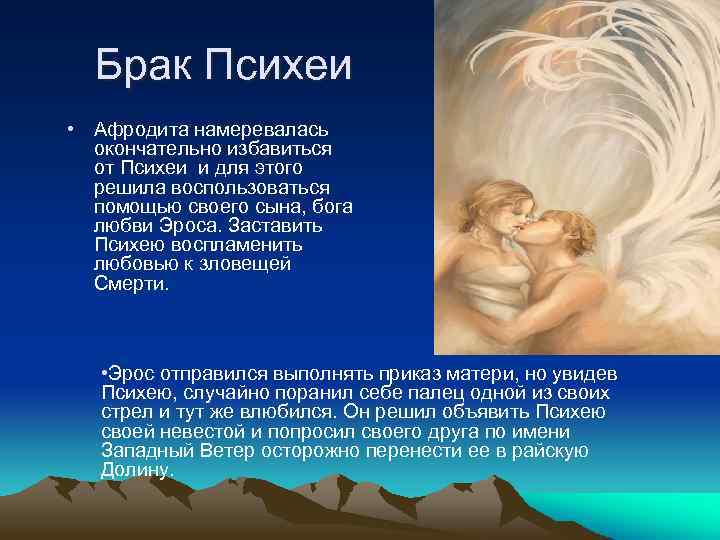 Брак Психеи

• Афродита намеревалась окончательно избавиться от Психеи и для этого решила воспользоваться помощью своего сына, бога любви Эроса. Заставить Психею воспламенить любовью к зловещей Смерти.

•Эрос отправился выполнять приказ матери, но увидев Психею, случайно поранил себе палец одной из своих стрел и тут же влюбился. Он решил объявить Психею своей невестой и попросил своего друга по имени Западный Ветер осторожно перенести ее в райскую Долину.